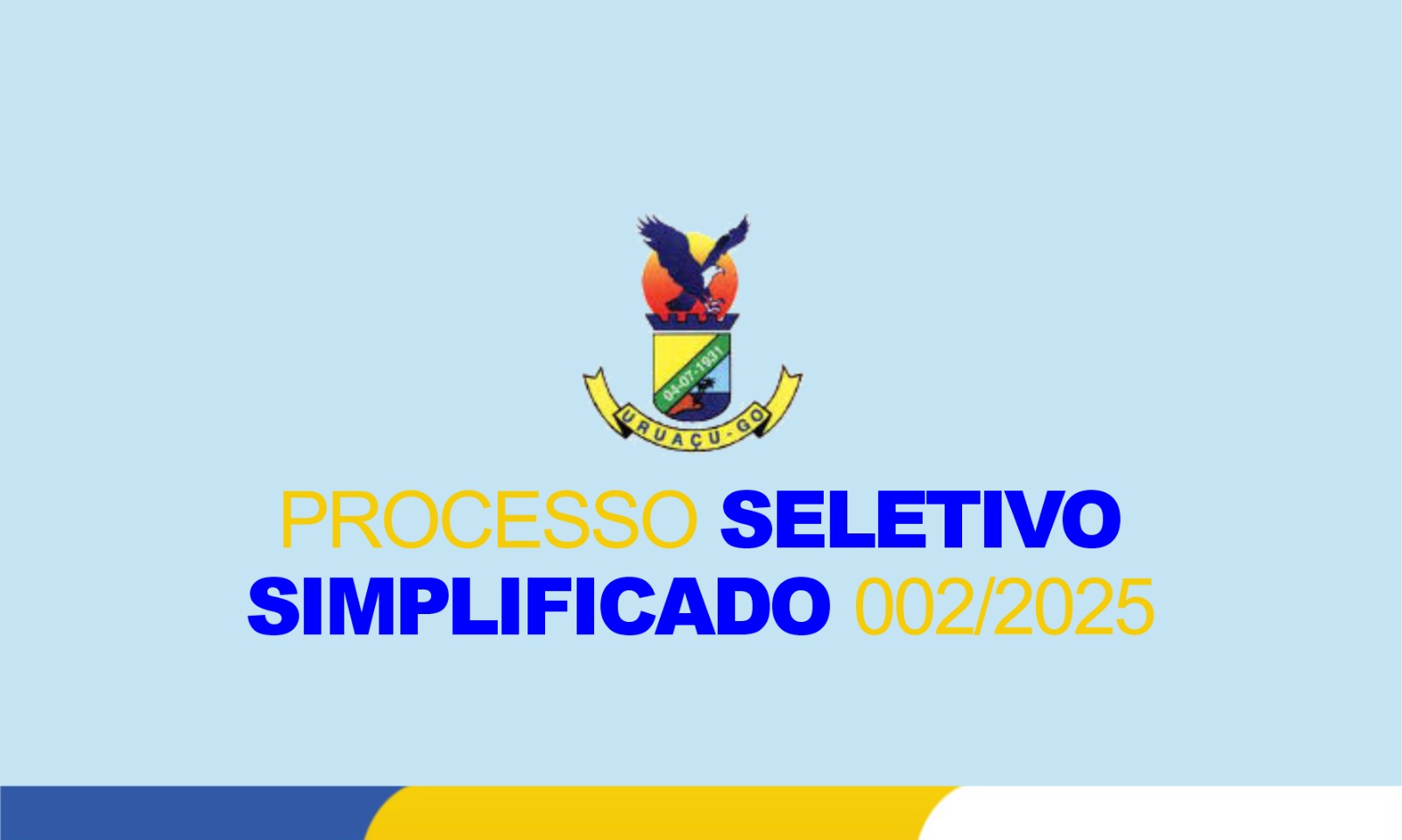 04-07-1931

URUAÇU-GO

PROCESSO SELETIVO SIMPLIFICADO 002/2025